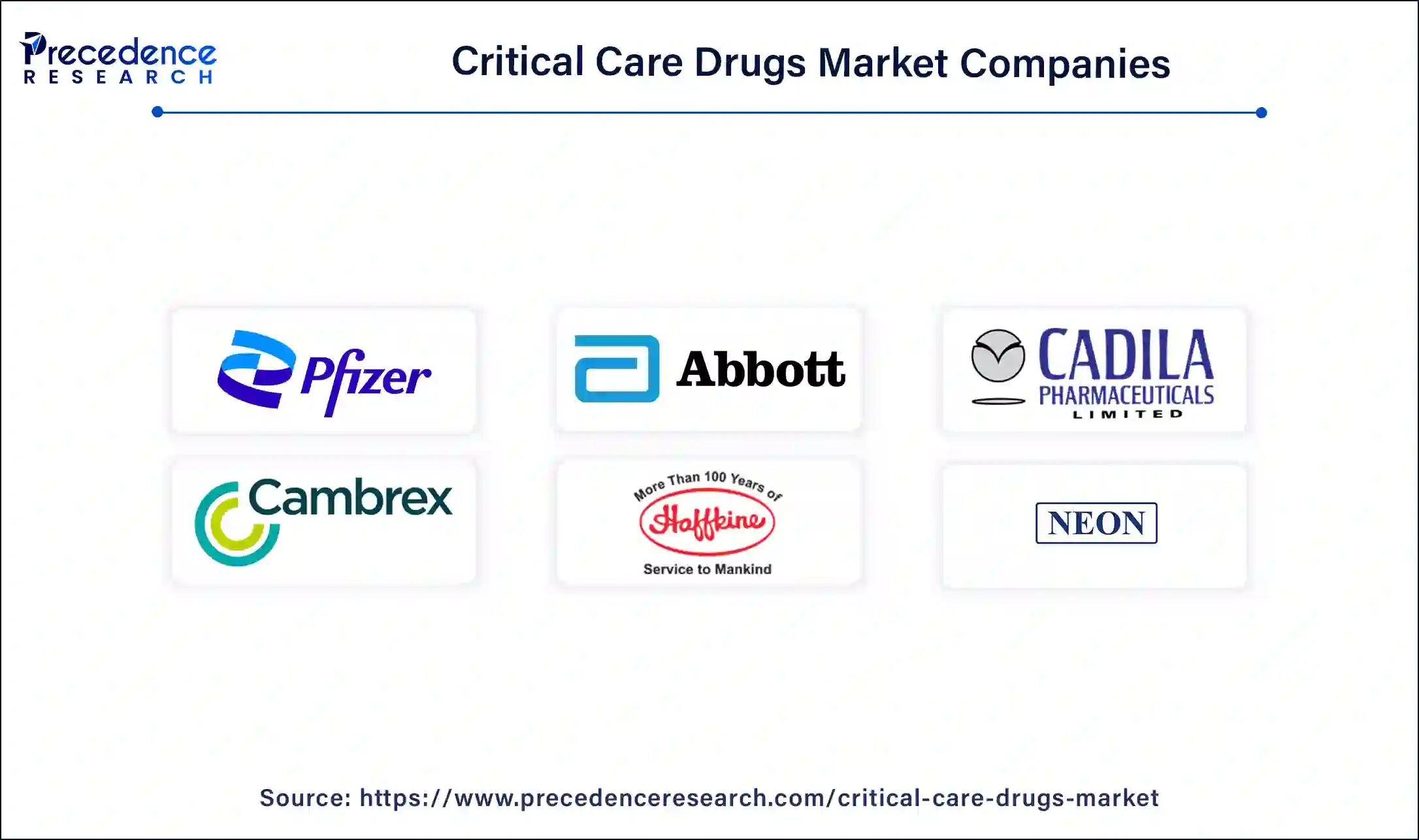 Precedence RESEARCH

Critical Care Drugs Market Companies

Pfizer

Abbott

CADILA PHARMACEUTICALS LIMITED

Cambrex

More Than 100 Years of Haffkine Service to Mankind

NEON

Source: https://www.precedenceresearch.com/critical-care-drugs-market